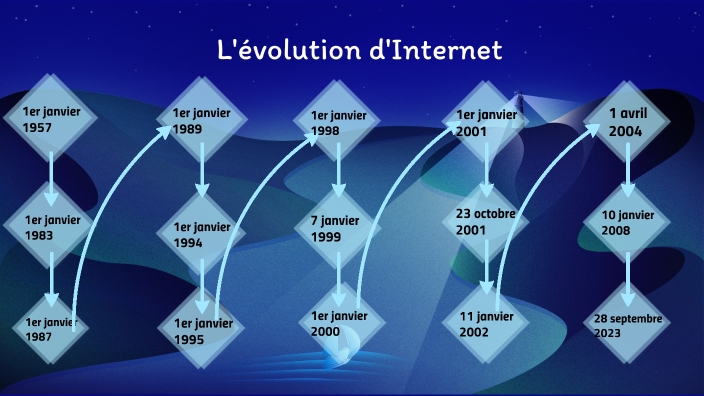 L'évolution d'Internet

1er janvier 1957

1er janvier 1983

1er janvier 1987

1er janvier 1989

1er janvier 1994

1er janvier 1995

1er janvier 1998

7 janvier 1999

1er janvier 2000

1er janvier 2001

23 octobre 2001

11 janvier 2002

1 avril 2004

10 janvier 2008

28 septembre 2023